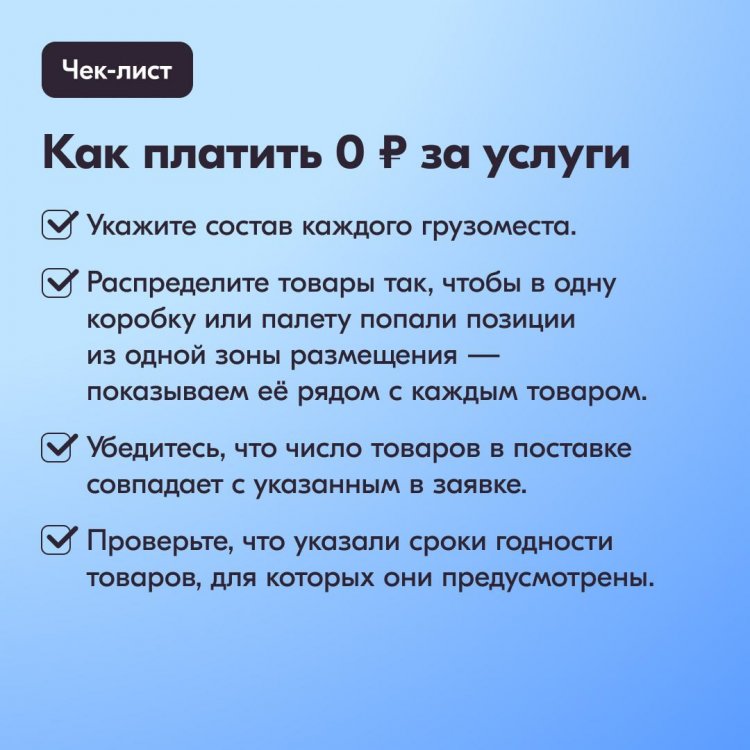 Чек-лист

Как платить 0 ₽ за услуги

Укажите состав каждого грузоместа.

Распределите товары так, чтобы в одну коробку или палету попали позиции из одной зоны размещения — показываем её рядом с каждым товаром.

Убедитесь, что число товаров в поставке совпадает с указанным в заявке.

Проверьте, что указали сроки годности товаров, для которых они предусмотрены.